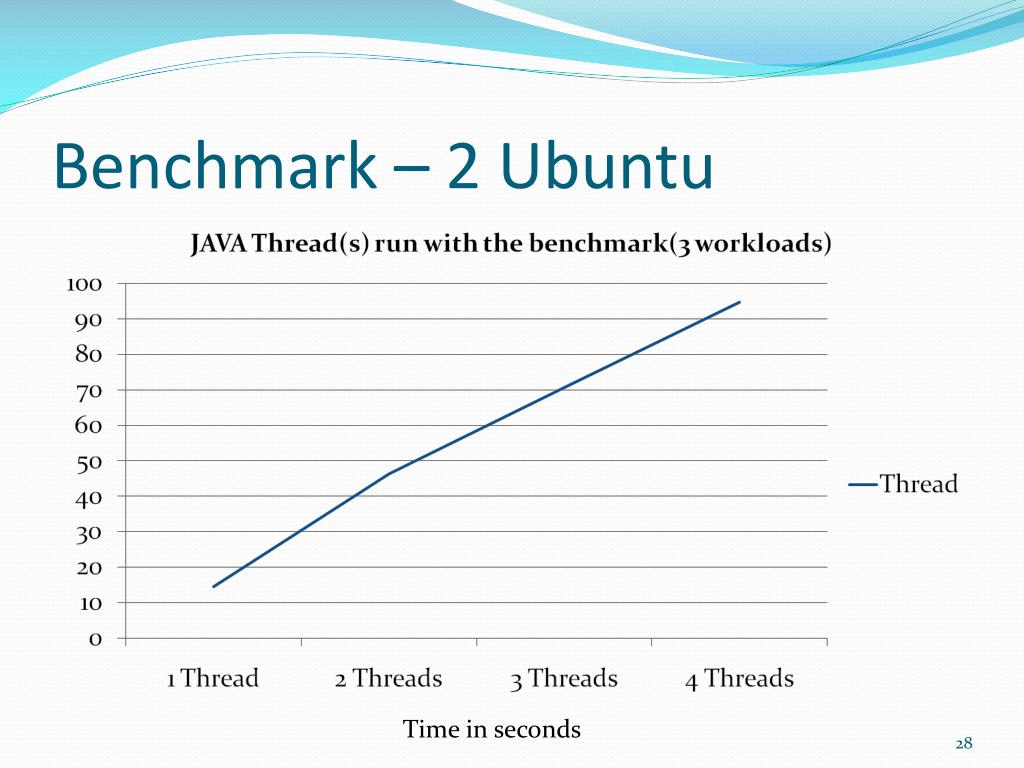 Benchmark – 2 Ubuntu

JAVA Thread(s) run with the benchmark(3 workloads)

100
90
80
70
60
50
40
30
20
10
0

1 Thread
2 Threads
3 Threads
4 Threads

Thread

Time in seconds

28